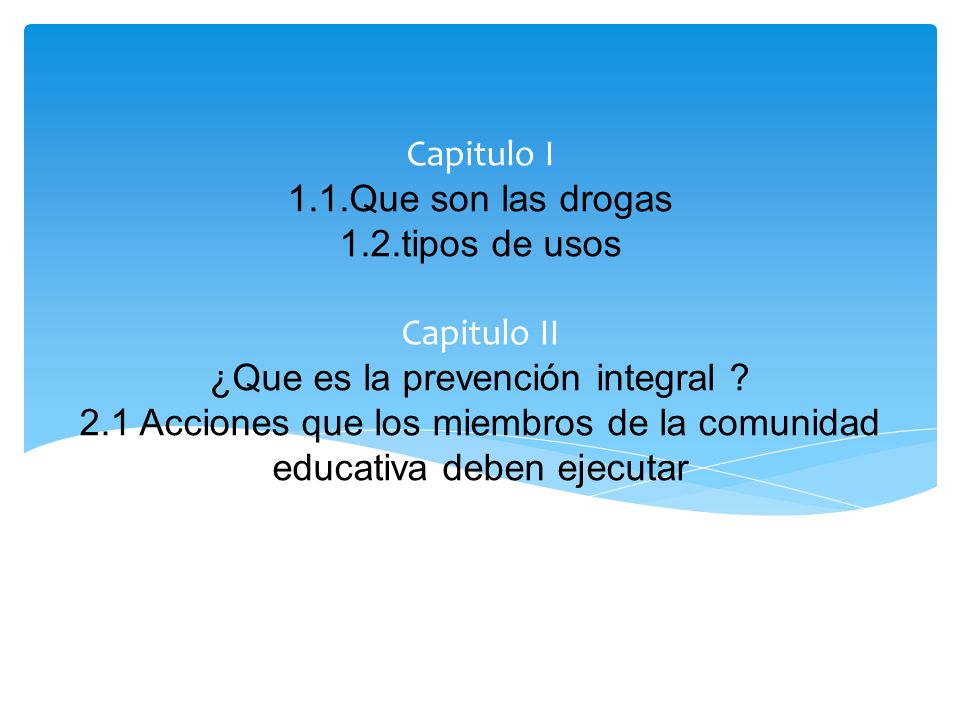 Capitulo I
1.1.Que son las drogas
1.2.tipos de usos

Capitulo II
¿Que es la prevención integral ?
2.1 Acciones que los miembros de la comunidad educativa deben ejecutar